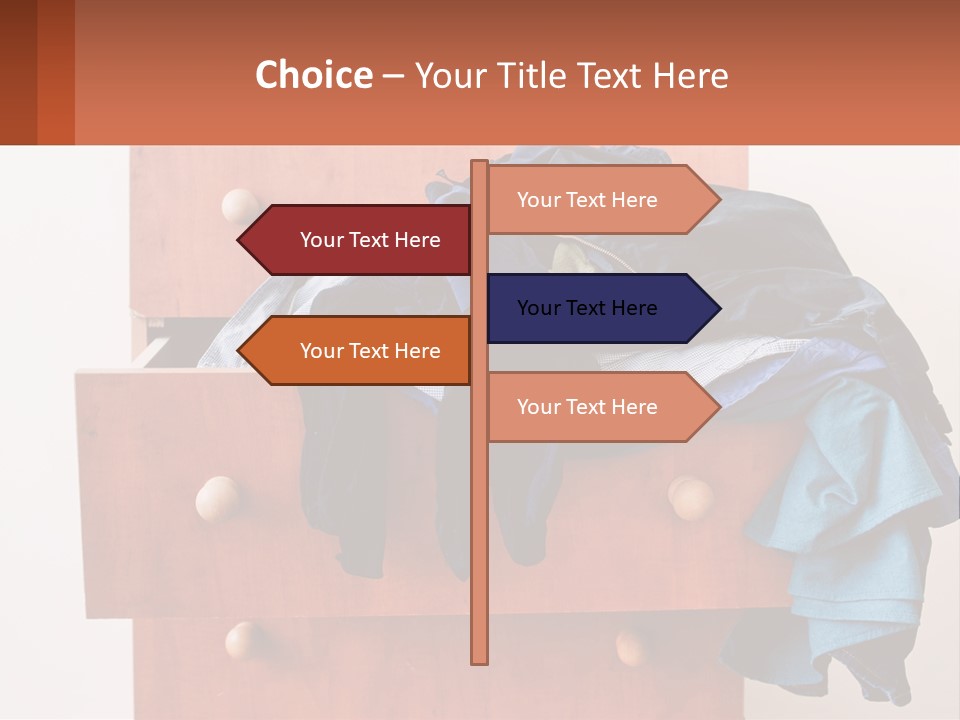 Choice – Your Title Text Here

Your Text Here

Your Text Here

Your Text Here

Your Text Here

Your Text Here